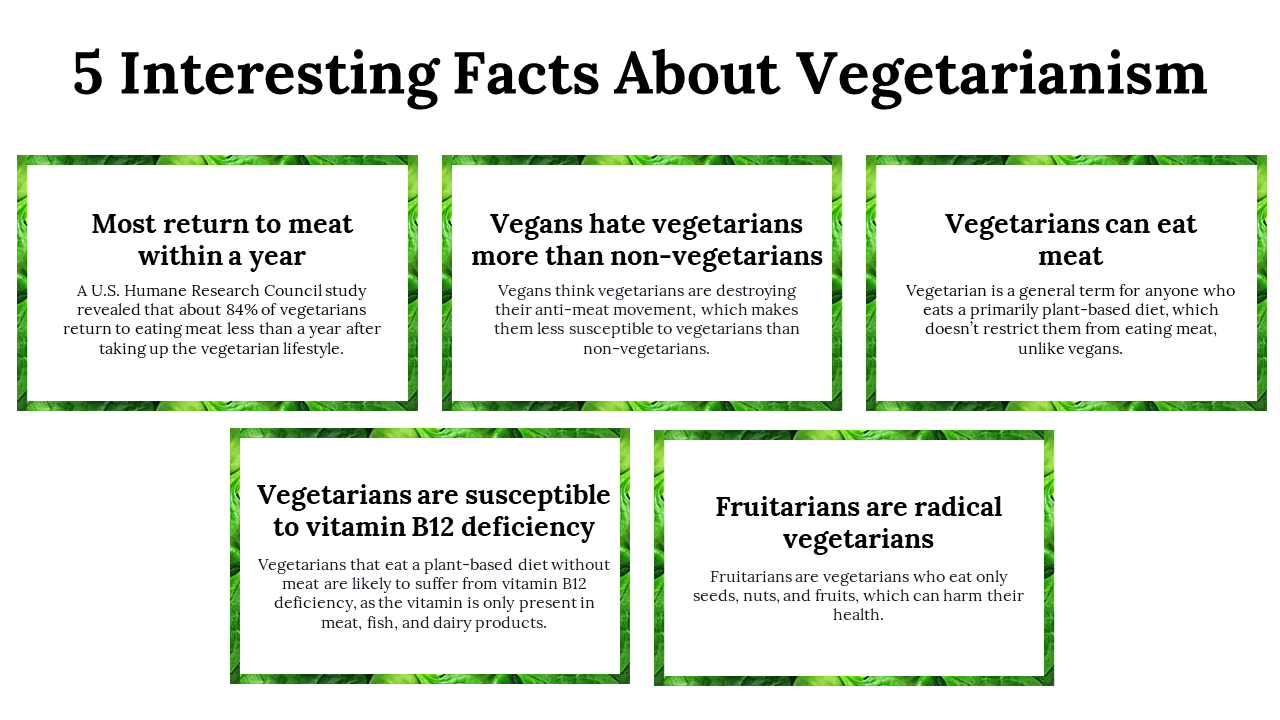 5 Interesting Facts About Vegetarianism

Most return to meat within a year

A U.S. Humane Research Council study revealed that about 84% of vegetarians return to eating meat less than a year after taking up the vegetarian lifestyle.

Vegans hate vegetarians more than non-vegetarians

Vegans think vegetarians are destroying their anti-meat movement, which makes them less susceptible to vegetarians than non-vegetarians.

Vegetarians can eat meat

Vegetarian is a general term for anyone who eats a primarily plant-based diet, which doesn't restrict them from eating meat, unlike vegans.

Vegetarians are susceptible to vitamin B12 deficiency

Vegetarians that eat a plant-based diet without meat are likely to suffer from vitamin B12 deficiency, as the vitamin is only present in meat, fish, and dairy products.

Fruitarians are radical vegetarians

Fruitarians are vegetarians who eat only seeds, nuts, and fruits, which can harm their health.